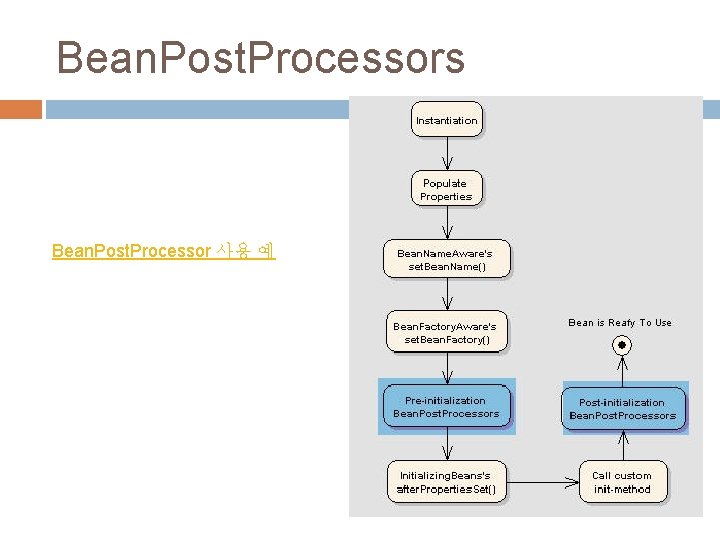 BeanPostProcessors

BeanPostProcessor 사용 예

Instantiation

Populate Properties

BeanNameAware's setBeanName()

BeanFactoryAware's setBeanFactory()

Pre-initialization BeanPostProcessors

InitializingBeans's afterPropertiesSet()

Call custom init-method

Post-initialization BeanPostProcessors

Bean is Reafy To Use